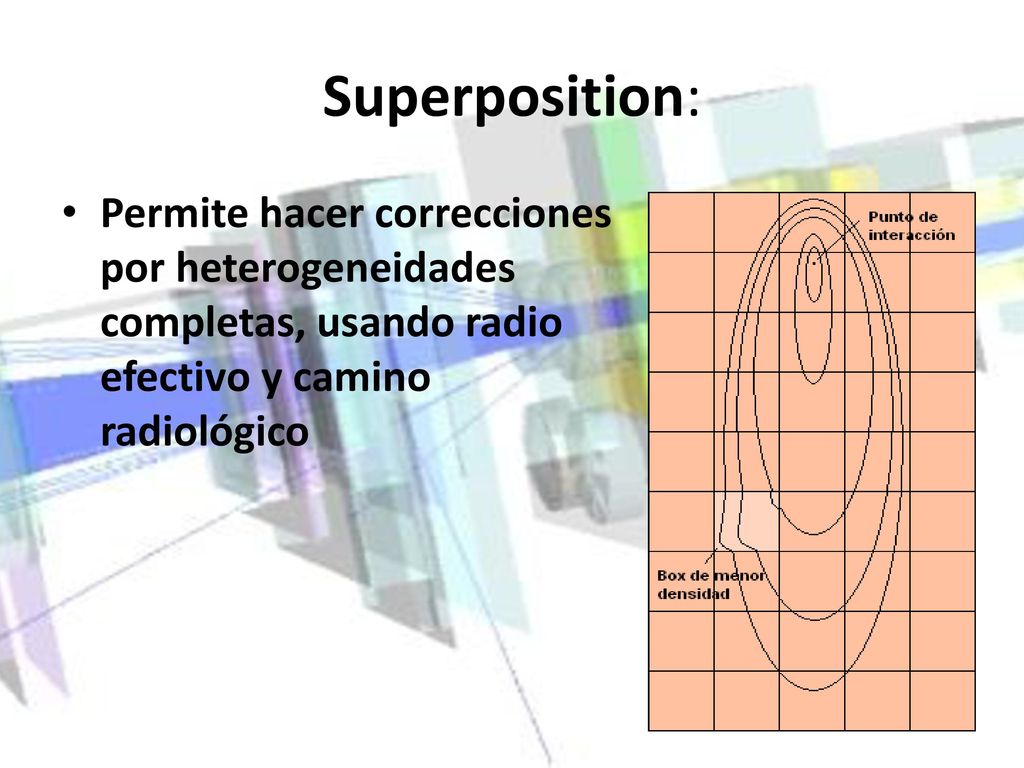 Superposition:

• Permite hacer correcciones por heterogeneidades completas, usando radio efectivo y camino radiológico

Punto de interacción

Box de menor densidad